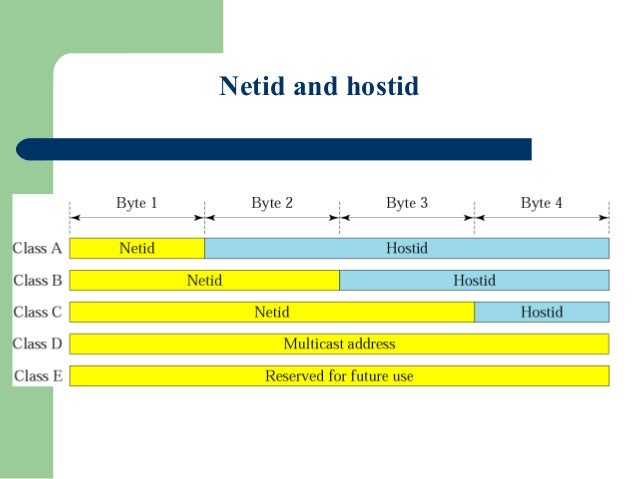 Netid and hostid

Byte 1 Byte 2 Byte 3 Byte 4

Class A Netid Hostid

Class B Netid Hostid

Class C Netid Hostid

Class D Multicast address

Class E Reserved for future use